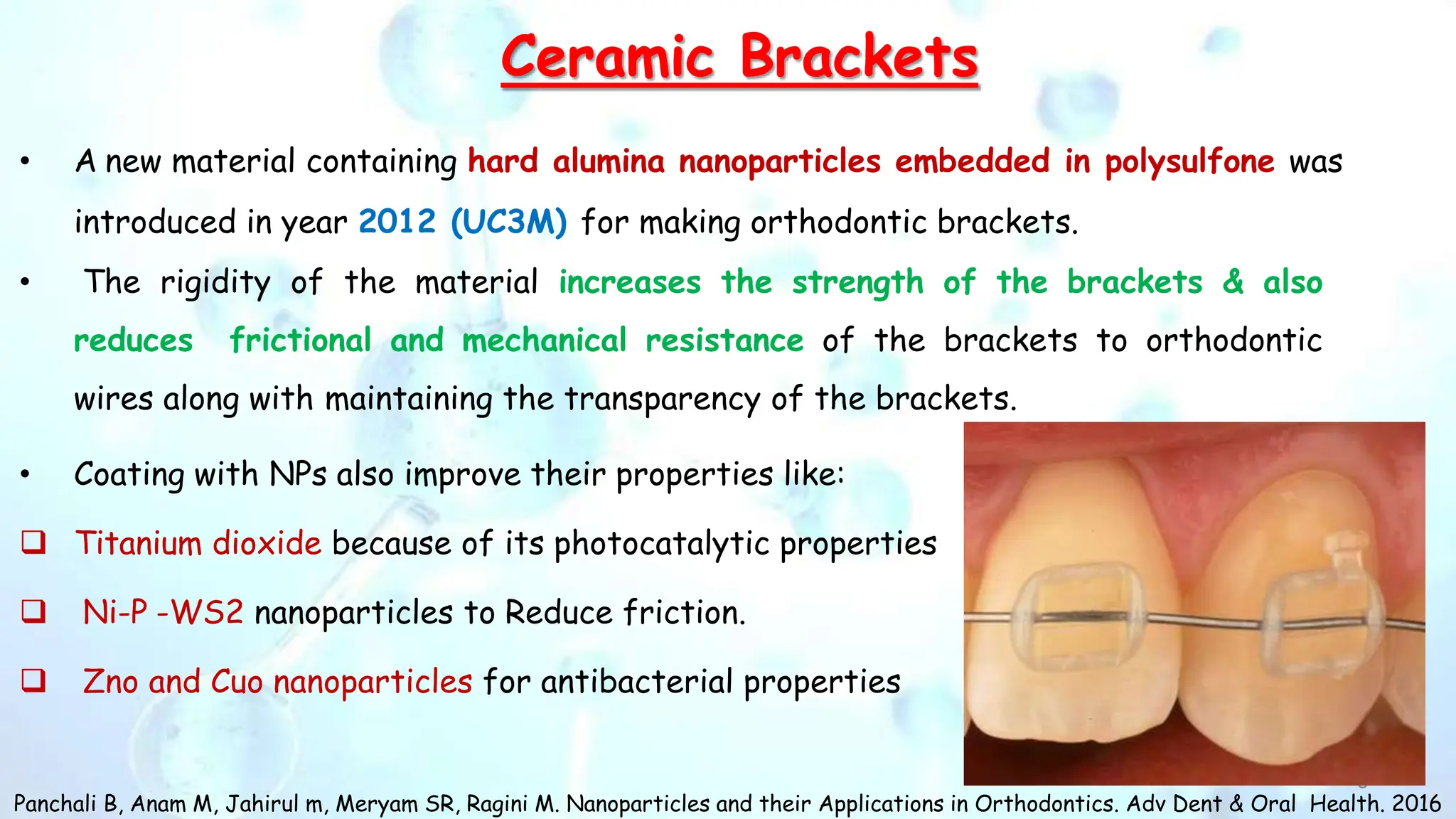 Ceramic Brackets

• A new material containing hard alumina nanoparticles embedded in polysulfone was introduced in year 2012 (UC3M) for making orthodontic brackets.

• The rigidity of the material increases the strength of the brackets & also reduces frictional and mechanical resistance of the brackets to orthodontic wires along with maintaining the transparency of the brackets.

• Coating with NPs also improve their properties like:

❑ Titanium dioxide because of its photocatalytic properties

❑ Ni-P -WS2 nanoparticles to Reduce friction.

❑ Zno and Cuo nanoparticles for antibacterial properties

Panchali B, Anam M, Jahirul m, Meryam SR, Ragini M. Nanoparticles and their Applications in Orthodontics. Adv Dent & Oral Health. 2016